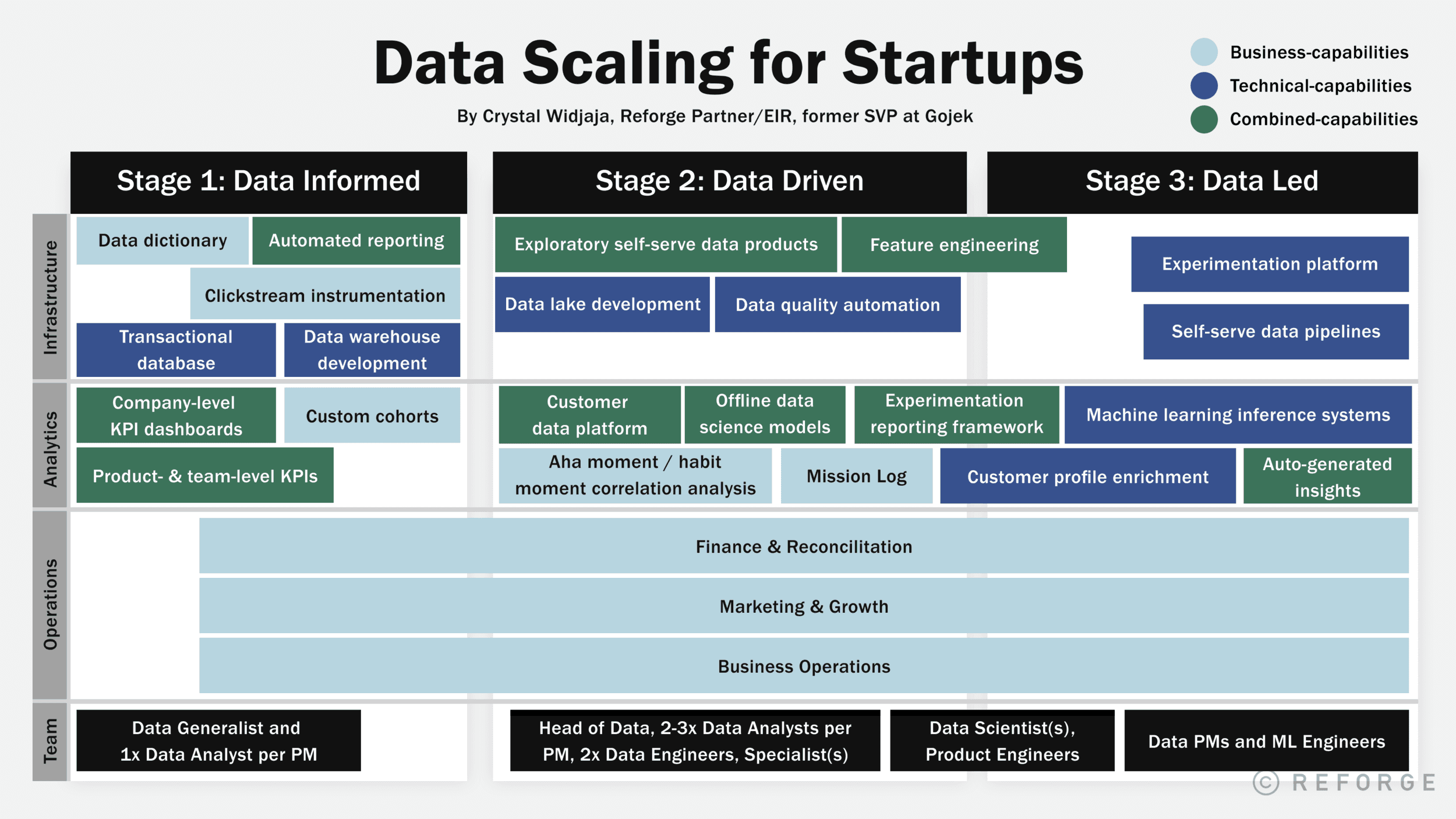 Data Scaling for Startups

By Crystal Widjaja, Reforge Partner/EIR, former SVP at Gojek

Business-capabilities
Technical-capabilities
Combined-capabilities

Stage 1: Data Informed

Stage 2: Data Driven

Stage 3: Data Led

Infrastructure

Data dictionary
Automated reporting
Clickstream instrumentation
Transactional database
Data warehouse development

Exploratory self-serve data products
Feature engineering
Data lake development
Data quality automation

Experimentation platform
Self-serve data pipelines

Analytics

Company-level KPI dashboards
Custom cohorts
Product- & team-level KPIs

Customer data platform
Offline data science models
Experimentation reporting framework
Machine learning inference systems
Aha moment / habit moment correlation analysis
Mission Log
Customer profile enrichment
Auto-generated insights

Operations

Finance & Reconcilitation
Marketing & Growth
Business Operations

Team

Data Generalist and 1x Data Analyst per PM
Head of Data, 2-3x Data Analysts per PM, 2x Data Engineers, Specialist(s)
Data Scientist(s), Product Engineers
Data PMs and ML Engineers

© REFORGE